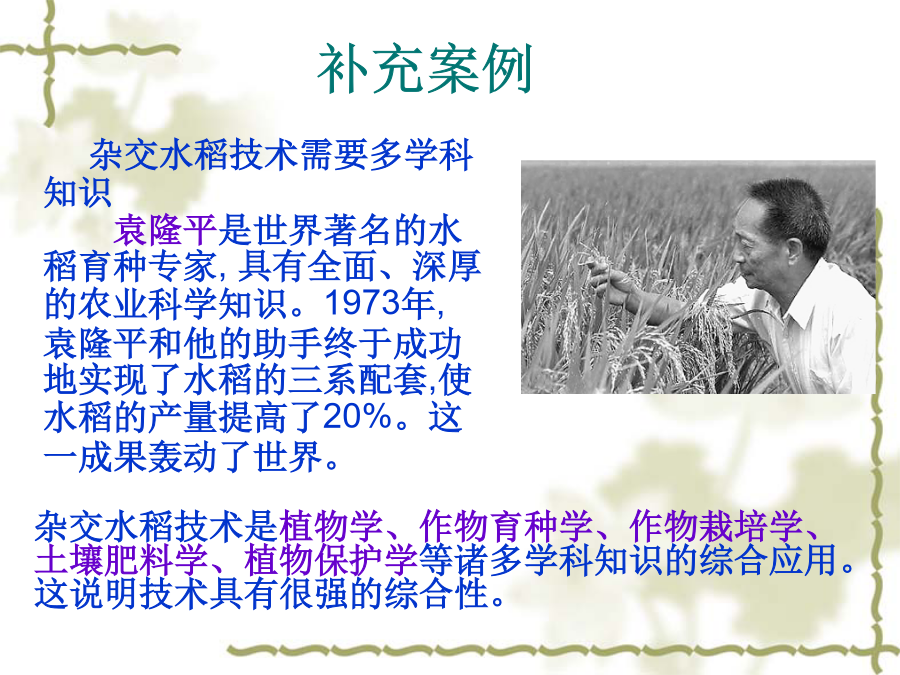 补充案例

杂交水稻技术需要多学科知识

袁隆平是世界著名的水稻育种专家, 具有全面、深厚的农业科学知识。1973年, 袁隆平和他的助手终于成功地实现了水稻的三系配套,使水稻的产量提高了20%。这一成果轰动了世界。

杂交水稻技术是植物学、作物育种学、作物栽培学、土壤肥料学、植物保护学等诸多学科知识的综合应用。这说明技术具有很强的综合性。